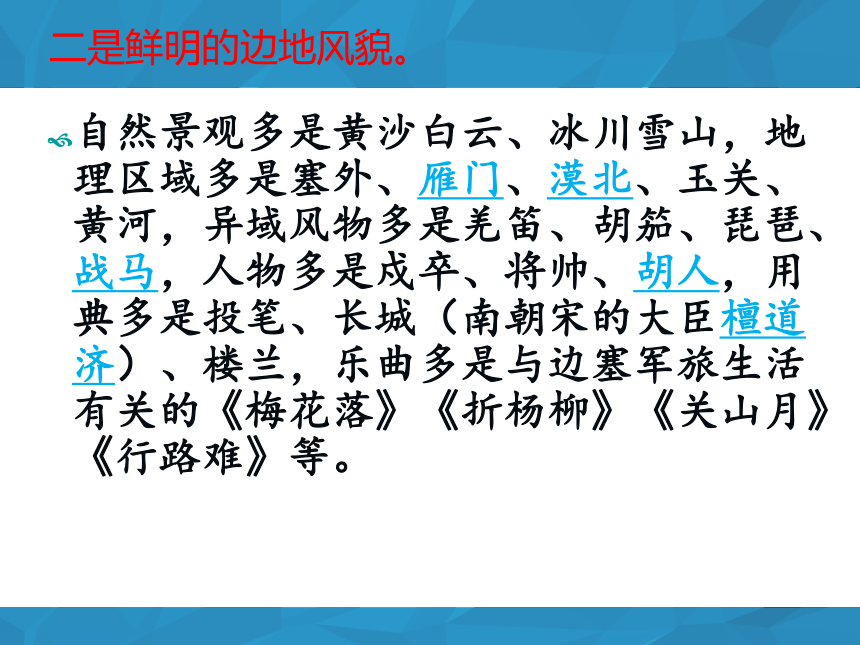 二是鲜明的边地风貌。

自然景观多是黄沙白云、冰川雪山，地理区域多是塞外、雁门、漠北、玉关、黄河，异域风物多是羌笛、胡笳、琵琶、战马，人物多是戍卒、将帅、胡人，用典多是投笔、长城（南朝宋的大臣檀道济）、楼兰，乐曲多是与边塞军旅生活有关的《梅花落》《折杨柳》《关山月》《行路难》等。